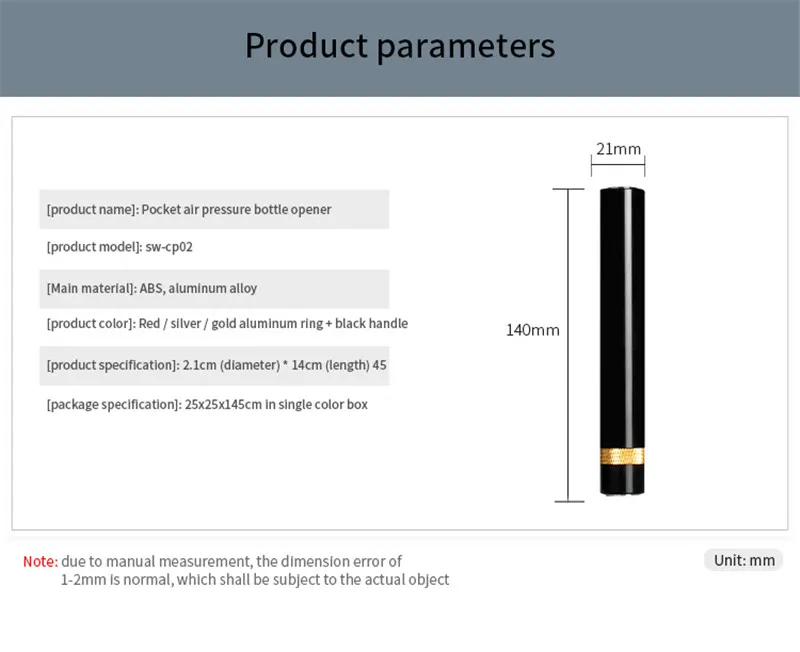 Product parameters

[product name]: Pocket air pressure bottle opener

[product model]: sw-cp02

[Main material]: ABS, aluminum alloy

[product color]: Red / silver / gold aluminum ring + black handle

[product specification]: 2.1cm (diameter) * 14cm (length) 45

[package specification]: 25x25x145cm in single color box

21mm

140mm

Note: due to manual measurement, the dimension error of 1-2mm is normal, which shall be subject to the actual object

Unit: mm